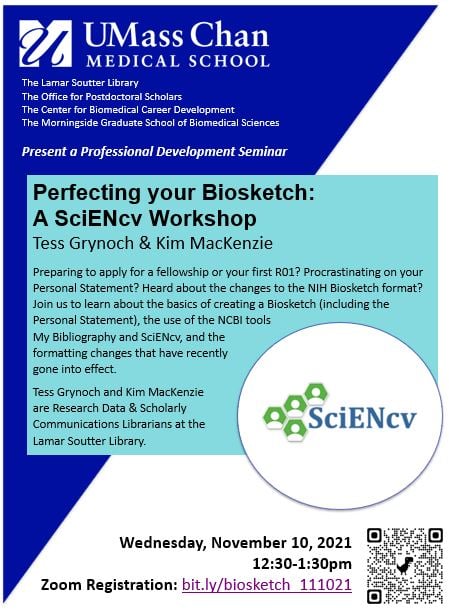 UMass Chan
MEDICAL SCHOOL

The Lamar Soutter Library
The Office for Postdoctoral Scholars
The Center for Biomedical Career Development
The Morningside Graduate School of Biomedical Sciences

Present a Professional Development Seminar

Perfecting your Biosketch:
A SciENcv Workshop
Tess Grynoch & Kim MacKenzie

Preparing to apply for a fellowship or your first R01? Procrastinating on your Personal Statement? Heard about the changes to the NIH Biosketch format? Join us to learn about the basics of creating a Biosketch (including the Personal Statement), the use of the NCBI tools My Bibliography and SciENcv, and the formatting changes that have recently gone into effect.

Tess Grynoch and Kim MacKenzie are Research Data & Scholarly Communications Librarians at the Lamar Soutter Library.

SciENcv

Wednesday, November 10, 2021
12:30-1:30pm
Zoom Registration: bit.ly/biosketch_111021